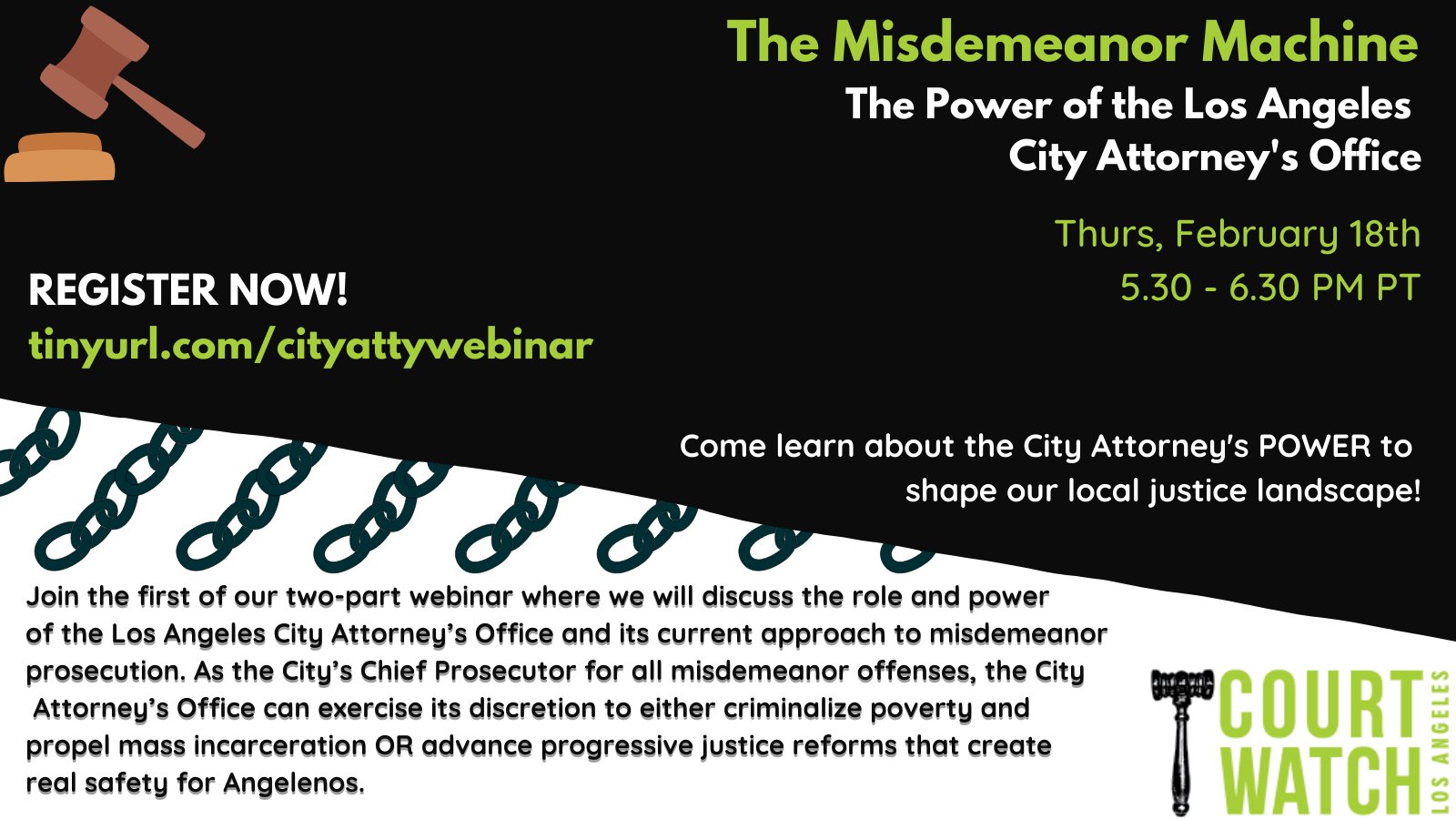 The Misdemeanor Machine

The Power of the Los Angeles City Attorney's Office

Thurs, February 18th
5.30 - 6.30 PM PT

REGISTER NOW!
tinyurl.com/cityattywebinar

Come learn about the City Attorney's POWER to shape our local justice landscape!

Join the first of our two-part webinar where we will discuss the role and power of the Los Angeles City Attorney's Office and its current approach to misdemeanor prosecution. As the City's Chief Prosecutor for all misdemeanor offenses, the City Attorney's Office can exercise its discretion to either criminalize poverty and propel mass incarceration OR advance progressive justice reforms that create real safety for Angelenos.

COURT WATCH LOS ANGELES